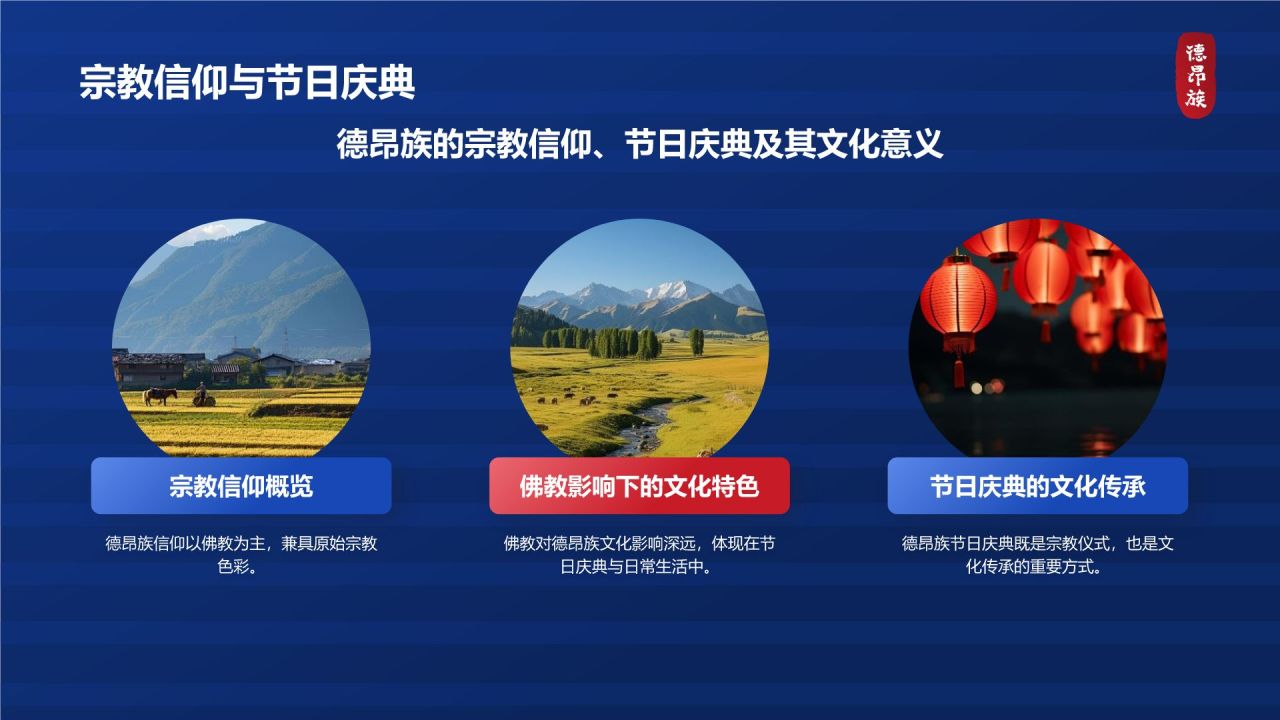 宗教信仰与节日庆典

德昂族

德昂族的宗教信仰、节日庆典及其文化意义

宗教信仰概览

德昂族信仰以佛教为主，兼具原始宗教色彩。

佛教影响下的文化特色

佛教对德昂族文化影响深远，体现在节日庆典与日常生活中。

节日庆典的文化传承

德昂族节日庆典既是宗教仪式，也是文化传承的重要方式。